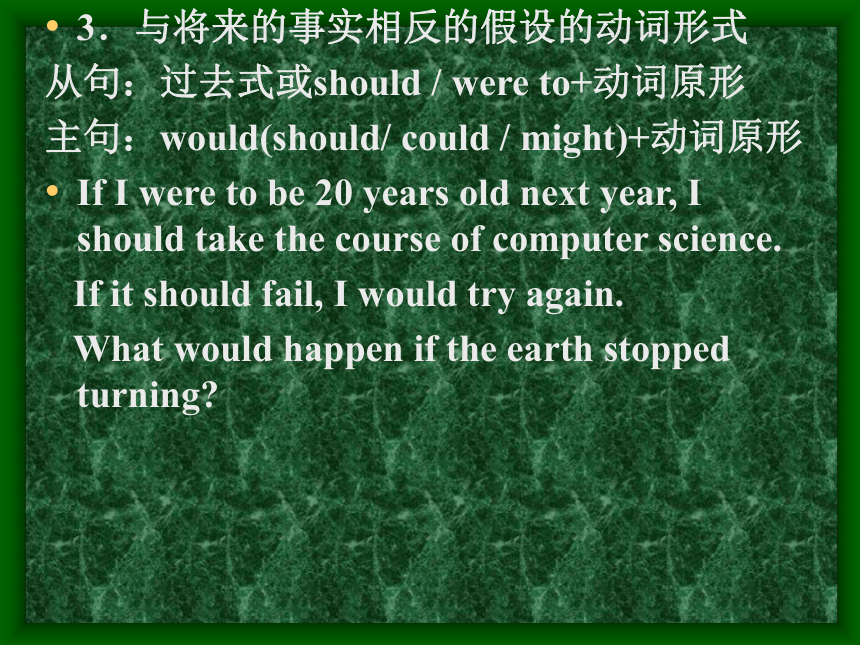 • 3．与将来的事实相反的假设的动词形式

从句：过去式或should / were to+动词原形

主句：would(should/ could / might)+动词原形

• If I were to be 20 years old next year, I should take the course of computer science.

If it should fail, I would try again.

What would happen if the earth stopped turning?